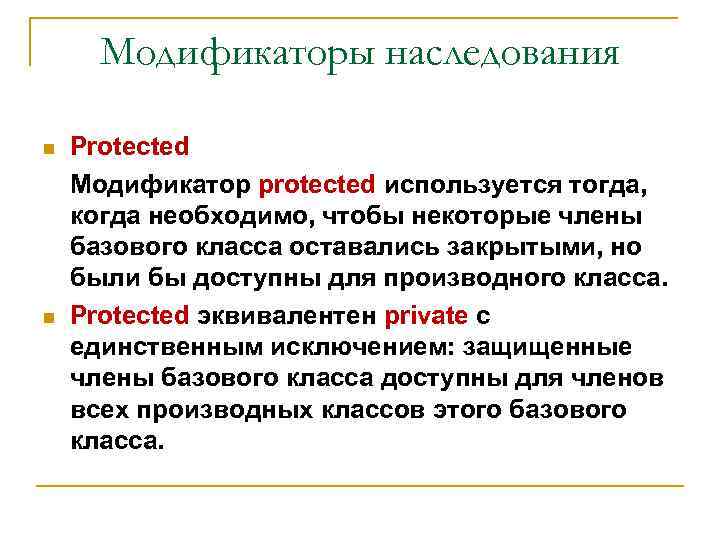 Модификаторы наследования

Protected

Модификатор protected используется тогда, когда необходимо, чтобы некоторые члены базового класса оставались закрытыми, но были бы доступны для производного класса.

Protected эквивалентен private с единственным исключением: защищенные члены базового класса доступны для членов всех производных классов этого базового класса.